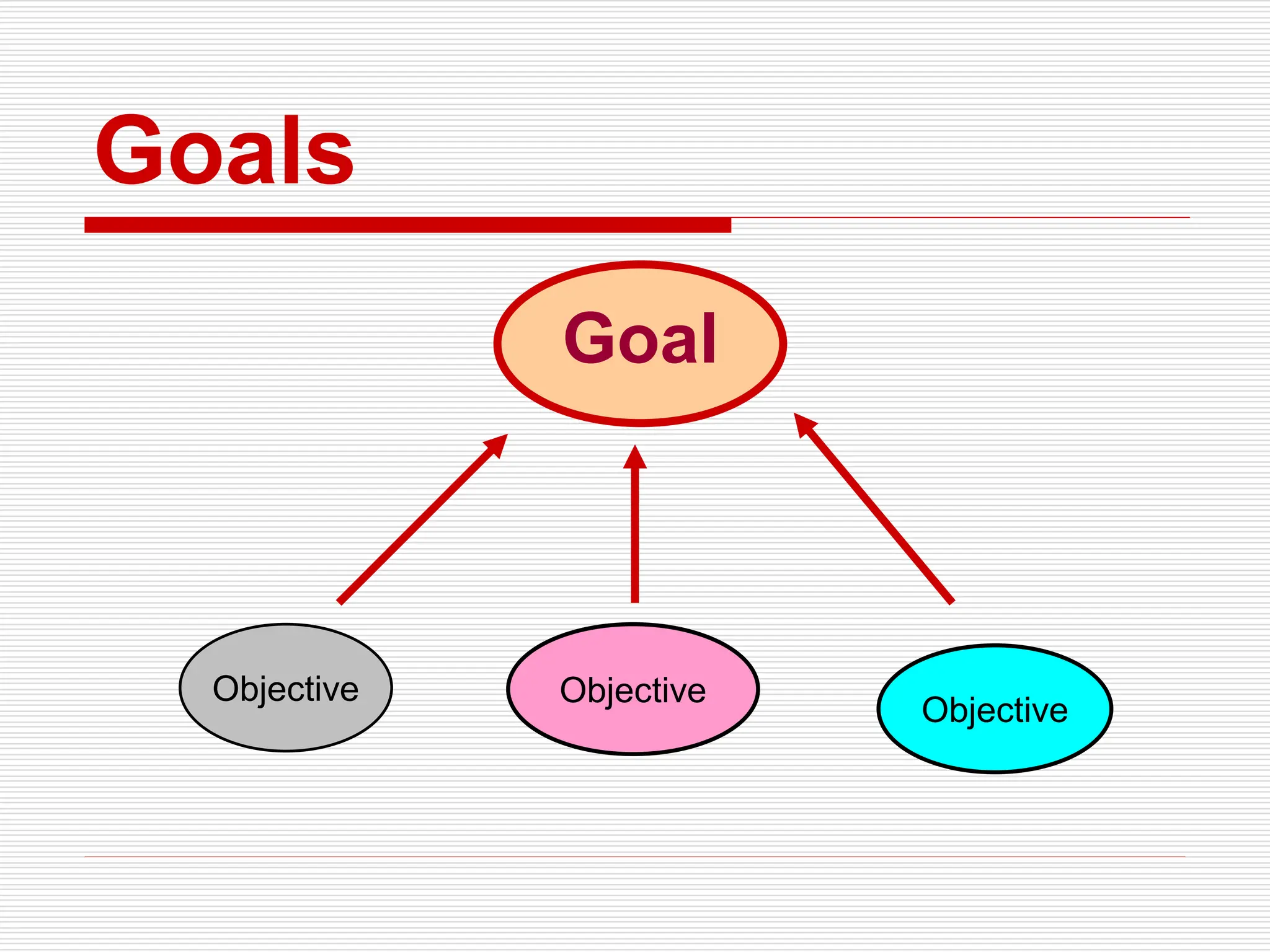 Goals

Goal

Objective

Objective

Objective